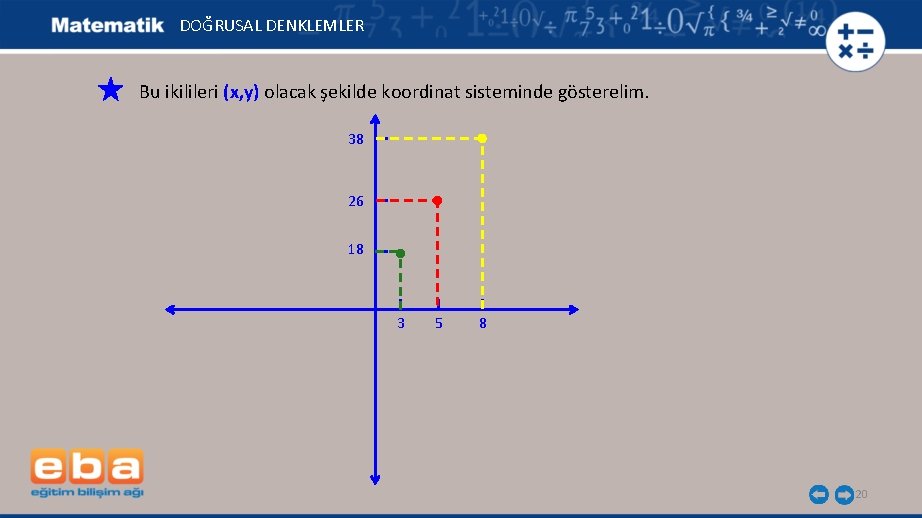 Matematik DOĞRUSAL DENKLEMLER

Bu ikilileri (x,y) olacak şekilde koordinat sisteminde gösterelim.

38

26

18

3 5 8

eba
eğitim bilişim ağı

20